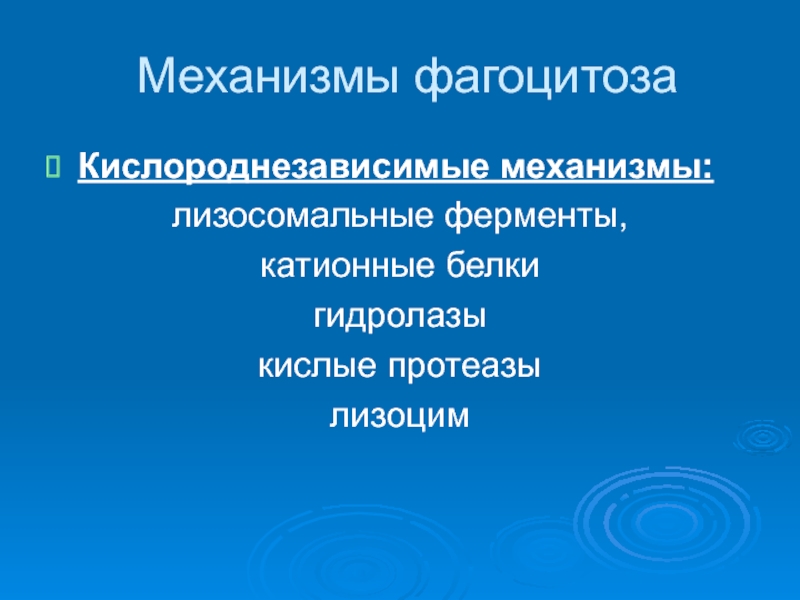 Механизмы фагоцитоза

Кислороднезависимые механизмы:

лизосомальные ферменты,

катионные белки

гидролазы

кислые протеазы

лизоцим